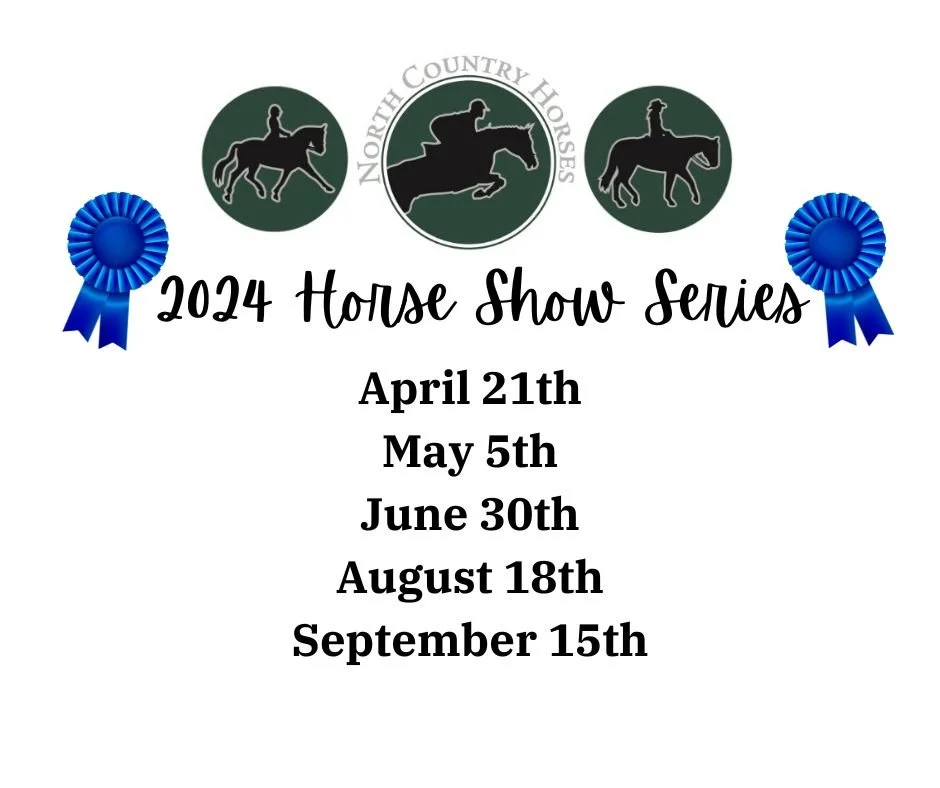 NORTH COUNTRY HORSES

2024 Horse Show Series

April 21th
May 5th
June 30th
August 18th
September 15th